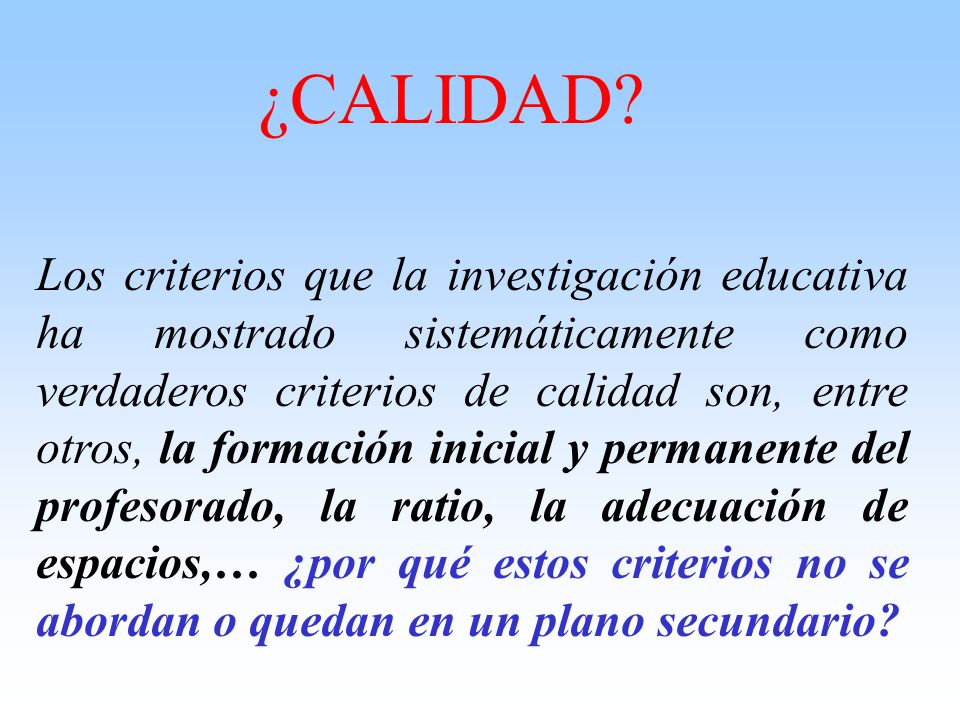 ¿CALIDAD?

Los criterios que la investigación educativa ha mostrado sistemáticamente como verdaderos criterios de calidad son, entre otros, la formación inicial y permanente del profesorado, la ratio, la adecuación de espacios,… ¿por qué estos criterios no se abordan o quedan en un plano secundario?